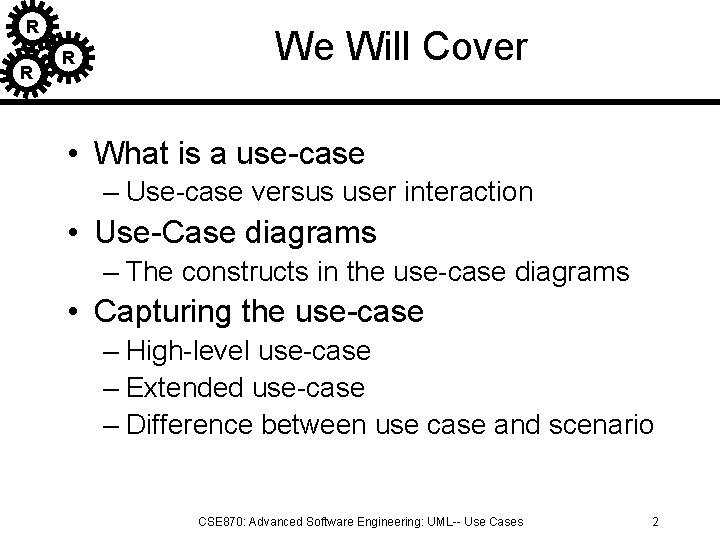 R
R
R

We Will Cover

• What is a use-case
– Use-case versus user interaction
• Use-Case diagrams
– The constructs in the use-case diagrams
• Capturing the use-case
– High-level use-case
– Extended use-case
– Difference between use case and scenario

CSE870: Advanced Software Engineering: UML-- Use Cases

2